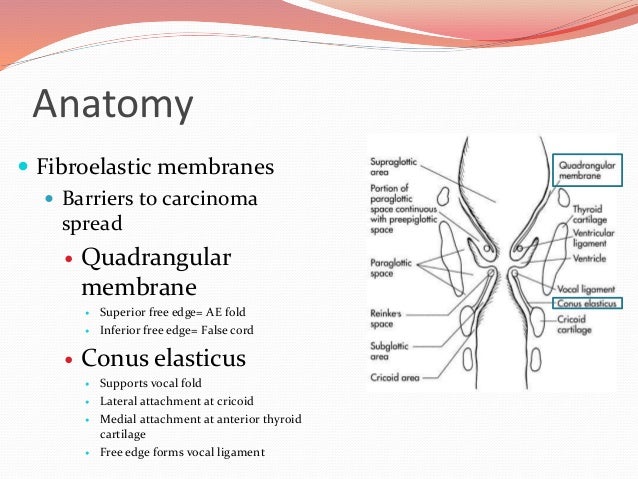 Anatomy

Fibroelastic membranes

Barriers to carcinoma spread

Quadrangular membrane

Superior free edge= AE fold

Inferior free edge= False cord

Conus elasticus

Supports vocal fold

Lateral attachment at cricoid

Medial attachment at anterior thyroid cartilage

Free edge forms vocal ligament

Supraglottic area

Portion of paraglottic space continuous with preepiglottic space

Paraglottic space

Reinke's space

Subglottic area

Cricoid area

Quadrangular membrane

Thyroid cartilage

Ventricular ligament

Ventricle

Vocal ligament

Conus elasticus

Cricoid cartilage